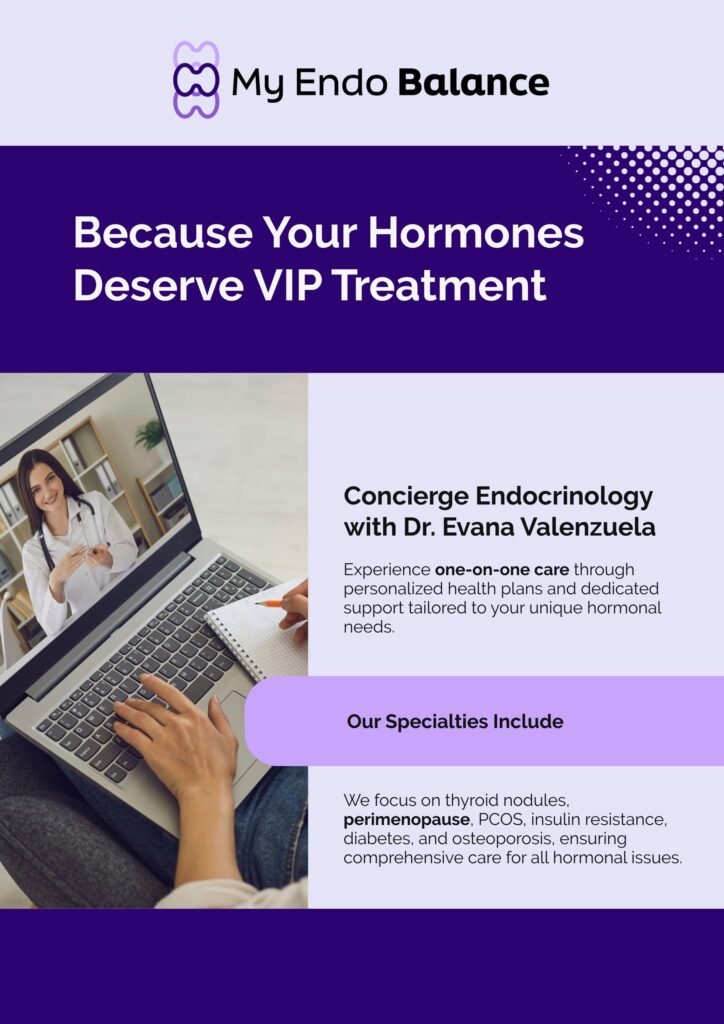 My Endo Balance

Because Your Hormones Deserve VIP Treatment

Concierge Endocrinology with Dr. Evana Valenzuela

Experience one-on-one care through personalized health plans and dedicated support tailored to your unique hormonal needs.

Our Specialties Include

We focus on thyroid nodules, perimenopause, PCOS, insulin resistance, diabetes, and osteoporosis, ensuring comprehensive care for all hormonal issues.